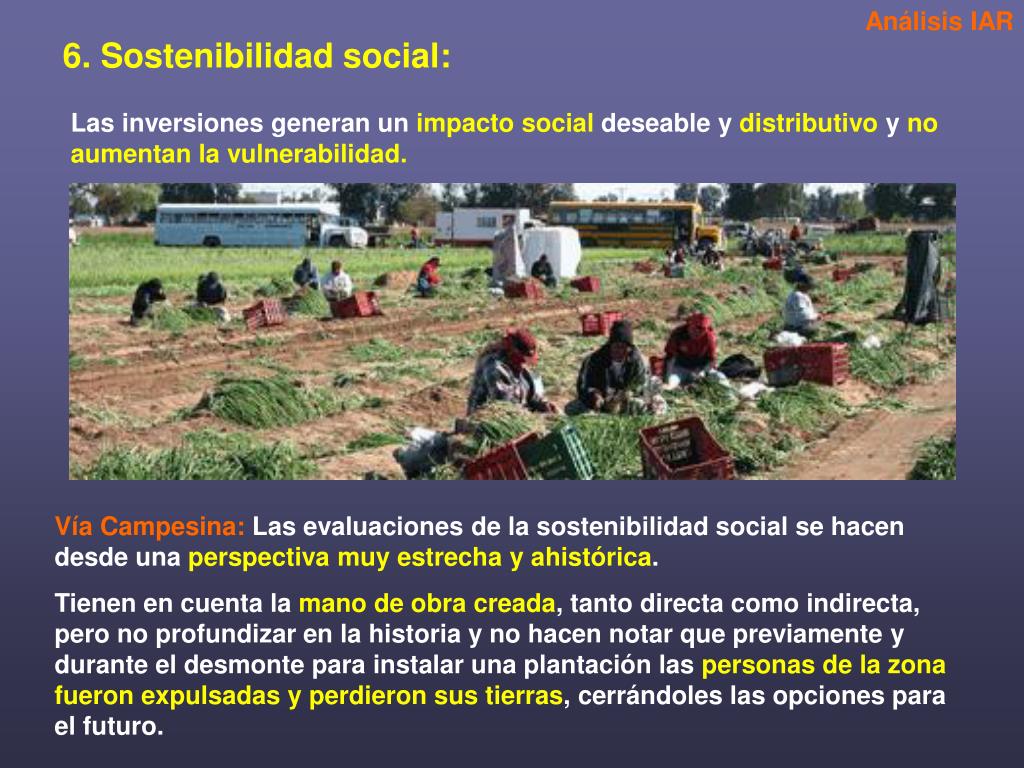 Análisis IAR

6. Sostenibilidad social:

Las inversiones generan un impacto social deseable y distributivo y no aumentan la vulnerabilidad.

Vía Campesina: Las evaluaciones de la sostenibilidad social se hacen desde una perspectiva muy estrecha y ahistórica.

Tienen en cuenta la mano de obra creada, tanto directa como indirecta, pero no profundizar en la historia y no hacen notar que previamente y durante el desmonte para instalar una plantación las personas de la zona fueron expulsadas y perdieron sus tierras, cerrándoles las opciones para el futuro.